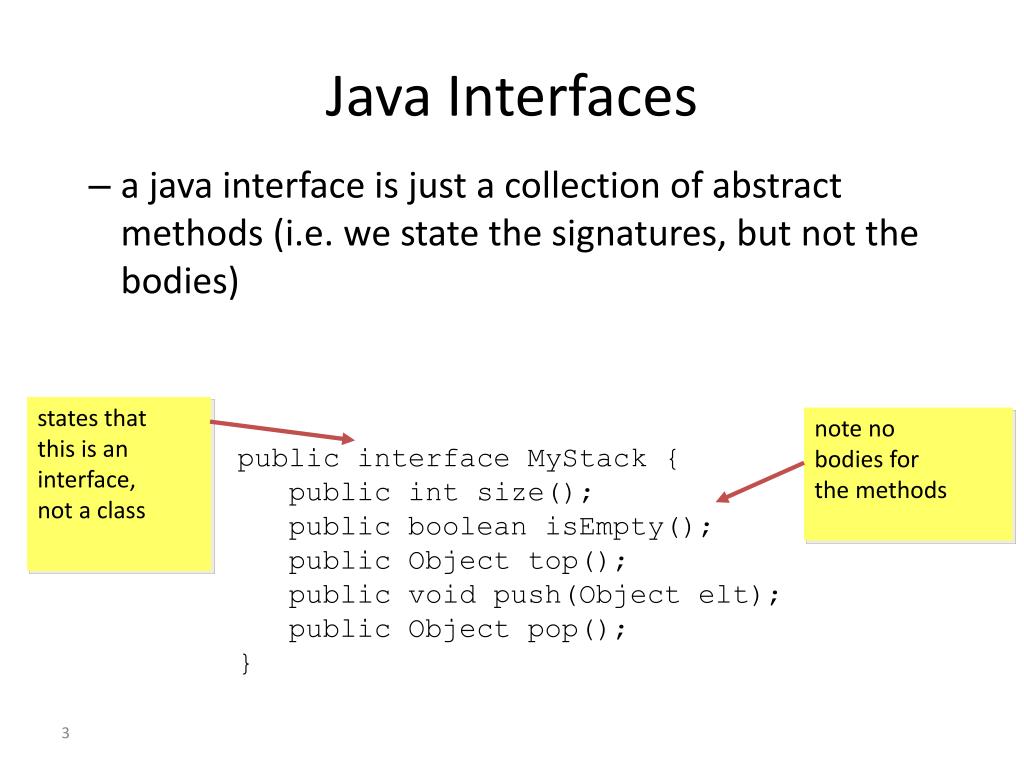 Java Interfaces

– a java interface is just a collection of abstract methods (i.e. we state the signatures, but not the bodies)

states that this is an interface, not a class

public interface MyStack {
   public int size();
   public boolean isEmpty();
   public Object top();
   public void push(Object elt);
   public Object pop();
}

note no bodies for the methods

3